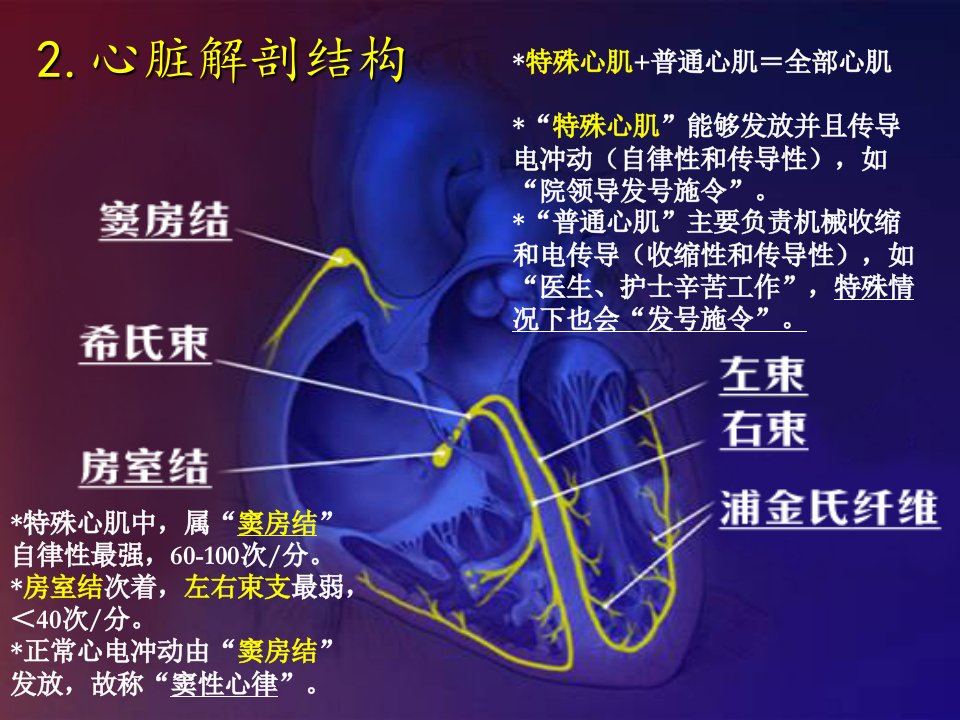 2. 心脏解剖结构

*特殊心肌+普通心肌＝全部心肌

*“特殊心肌”能够发放并且传导电冲动（自律性和传导性），如“院领导发号施令”。

*“普通心肌”主要负责机械收缩和电传导（收缩性和传导性），如“医生、护士辛苦工作”，特殊情况下也会“发号施令”。

窦房结

希氏束

房室结

左束

右束

浦金氏纤维

*特殊心肌中，属“窦房结”自律性最强，60-100次/分。

*房室结次着，左右束支最弱，＜40次/分。

*正常心电冲动由“窦房结”发放，故称“窦性心律”。